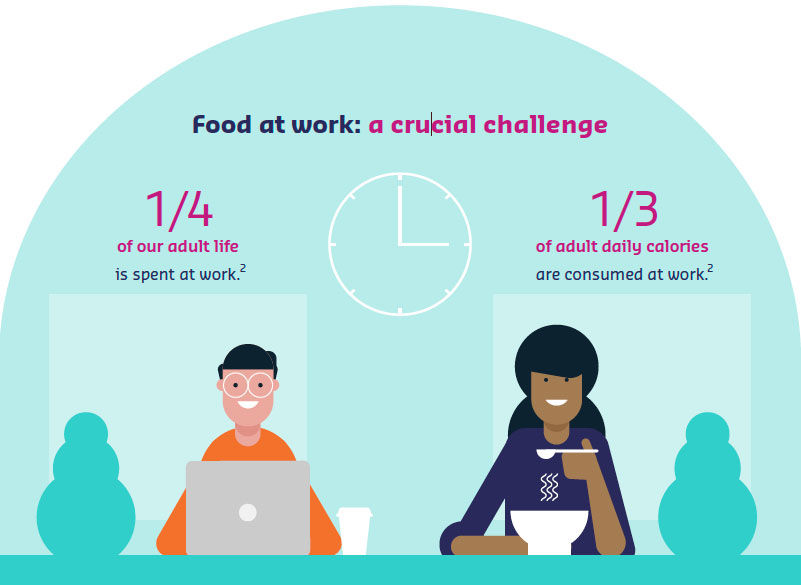 Food at work: a crucial challenge

1/4
of our adult life
is spent at work.$^2$

1/3
of adult daily calories
are consumed at work.$^2$